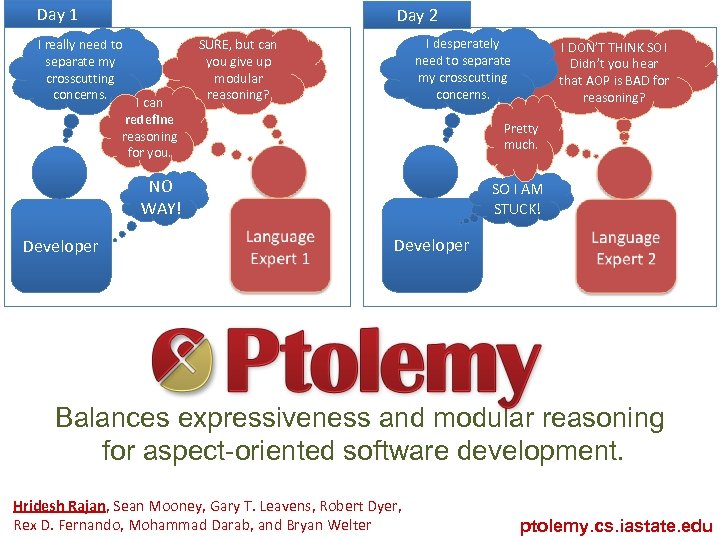 Day 1

I really need to separate my crosscutting concerns.

SURE, but can you give up modular reasoning?

I can redefine reasoning for you.

NO WAY!

Developer

Language Expert 1

Day 2

I desperately need to separate my crosscutting concerns.

I DON'T THINK SO! Didn't you hear that AOP is BAD for reasoning?

Pretty much.

SO I AM STUCK!

Developer

Language Expert 2

Ptolemy

Balances expressiveness and modular reasoning for aspect-oriented software development.

Hridesh Rajan, Sean Mooney, Gary T. Leavens, Robert Dyer, Rex D. Fernando, Mohammad Darab, and Bryan Welter

ptolemy.cs.iastate.edu